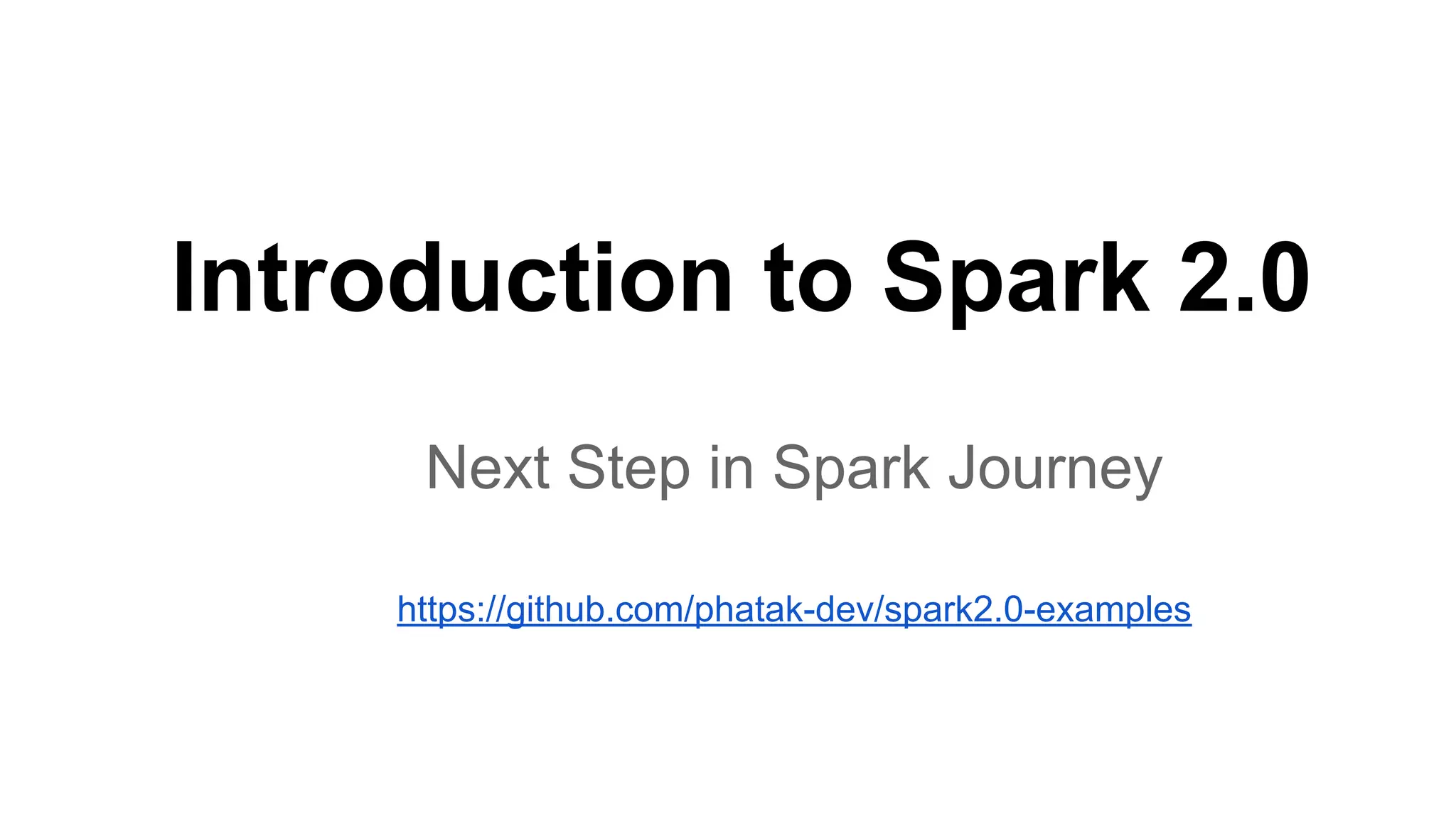 Introduction to Spark 2.0

Next Step in Spark Journey

https://github.com/phatak-dev/spark2.0-examples